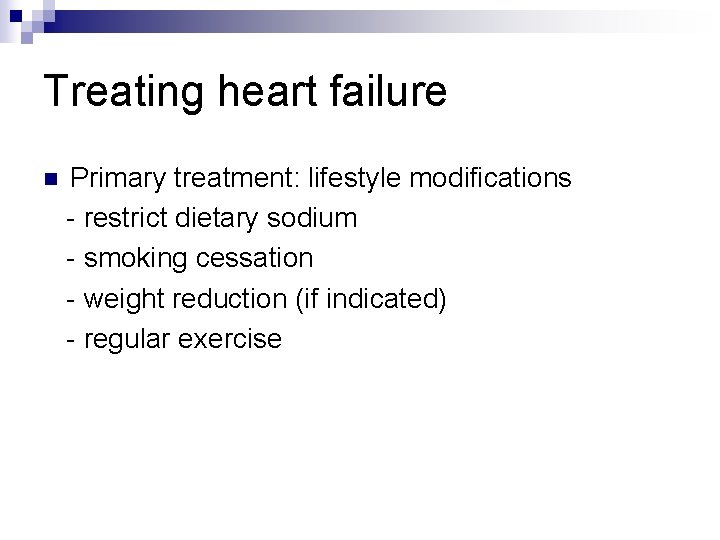 Treating heart failure

Primary treatment: lifestyle modifications
- restrict dietary sodium
- smoking cessation
- weight reduction (if indicated)
- regular exercise